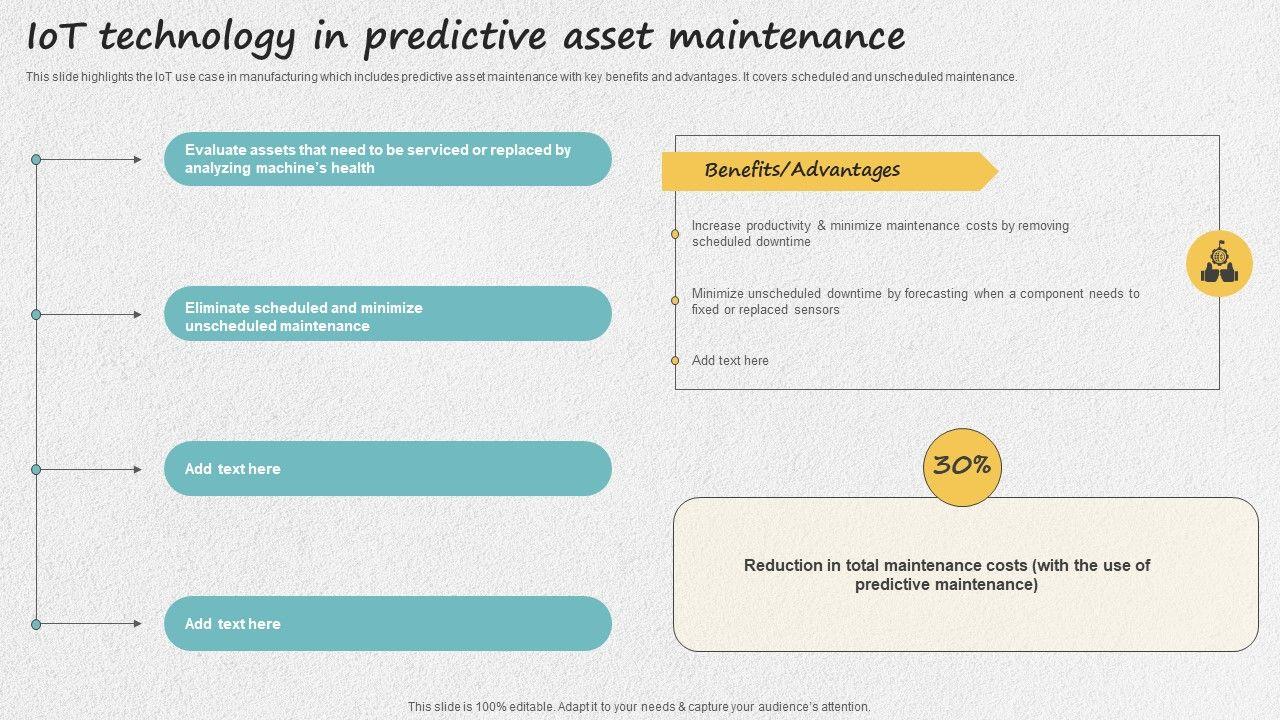 IoT technology in predictive asset maintenance

This slide highlights the IoT use case in manufacturing which includes predictive asset maintenance with key benefits and advantages. It covers scheduled and unscheduled maintenance.

Evaluate assets that need to be serviced or replaced by analyzing machine's health

Eliminate scheduled and minimize unscheduled maintenance

Add text here

Add text here

Benefits/Advantages

Increase productivity & minimize maintenance costs by removing scheduled downtime

Minimize unscheduled downtime by forecasting when a component needs to fixed or replaced sensors

Add text here

30%

Reduction in total maintenance costs (with the use of predictive maintenance)

This slide is 100% editable. Adapt it to your needs & capture your audience's attention.